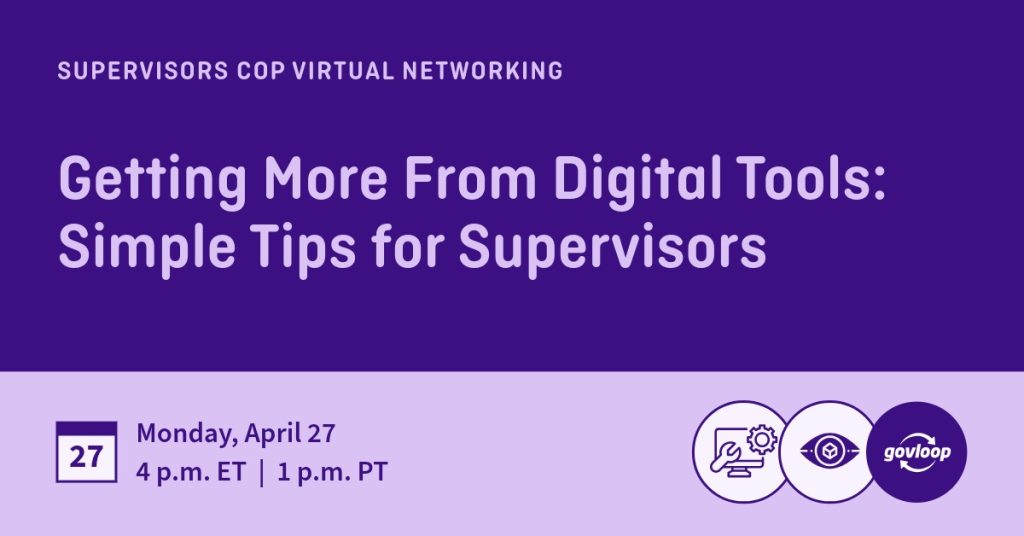 SUPERVISORS COP VIRTUAL NETWORKING

Getting More From Digital Tools: Simple Tips for Supervisors

27

Monday, April 27
4 p.m. ET | 1 p.m. PT

govloop